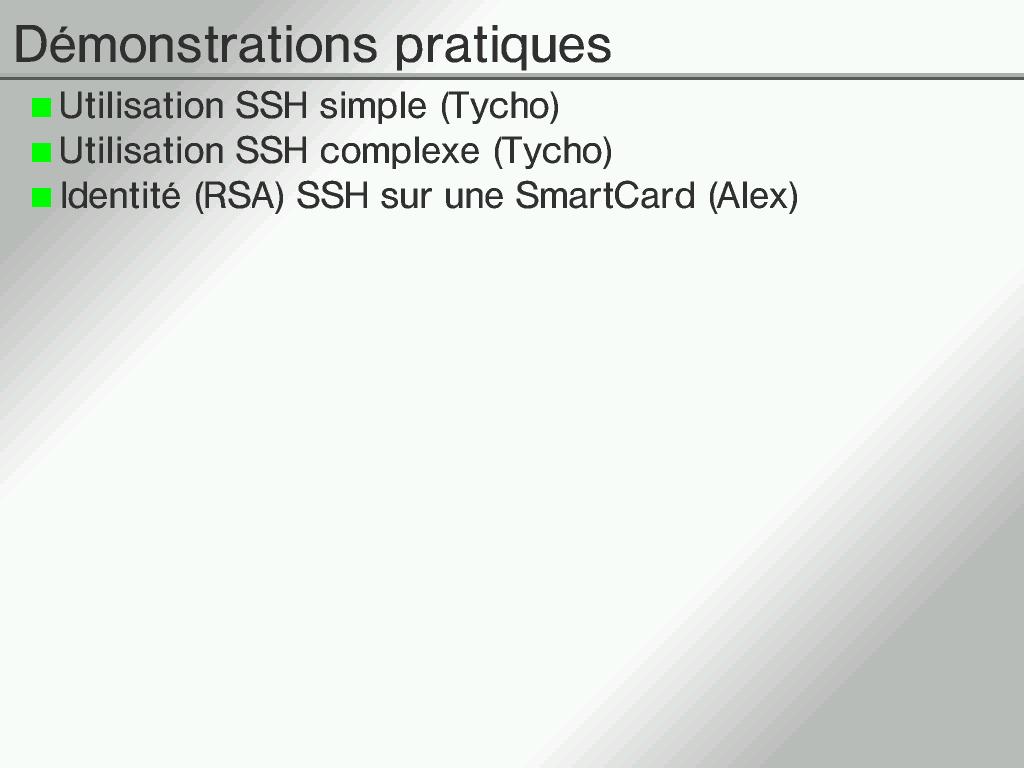 Démonstrations pratiques

Utilisation SSH simple (Tycho)

Utilisation SSH complexe (Tycho)

Identité (RSA) SSH sur une SmartCard (Alex)